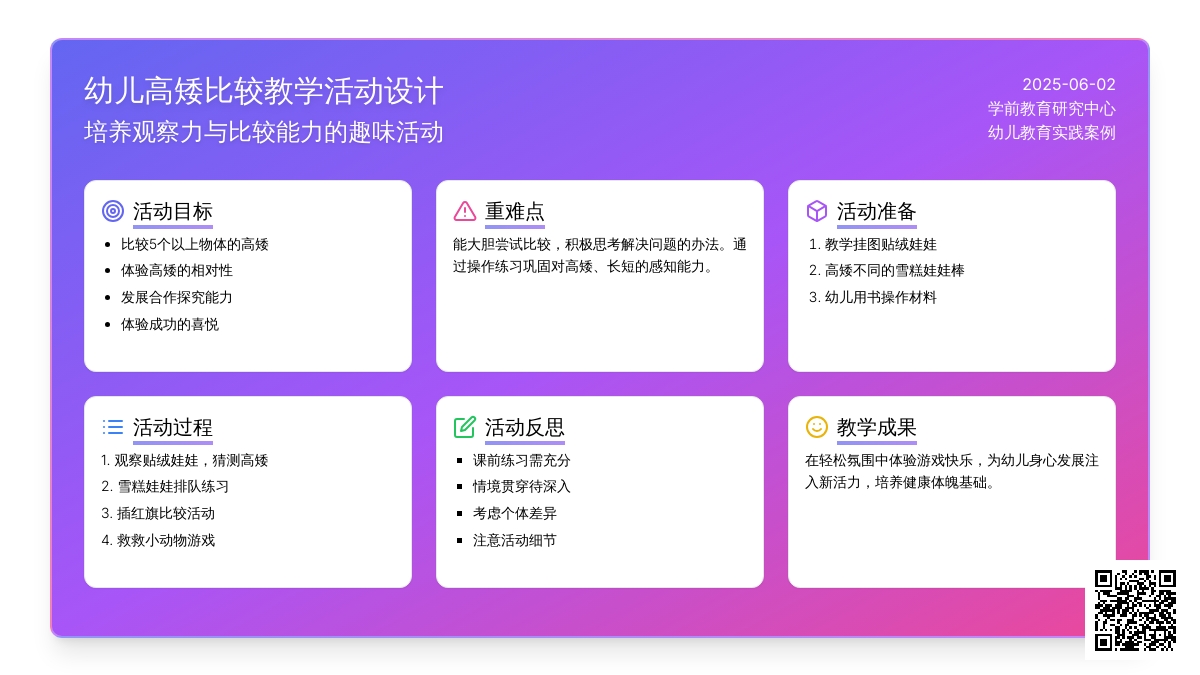 幼儿高矮比较教学活动设计
培养观察力与比较能力的趣味活动

2025-06-02
学前教育研究中心
幼儿教育实践案例

活动目标
- 比较5个以上物体的高矮
- 体验高矮的相对性
- 发展合作探究能力
- 体验成功的喜悦

重难点
能大胆尝试比较，积极思考解决问题的办法。通过操作练习巩固对高矮、长短的感知能力。

活动准备
1. 教学挂图贴绒娃娃
2. 高矮不同的雪糕娃娃棒
3. 幼儿用书操作材料

活动过程
1. 观察贴绒娃娃，猜测高矮
2. 雪糕娃娃排队练习
3. 插红旗比较活动
4. 救救小动物游戏

活动反思
- 课前练习需充分
- 情境贯穿待深入
- 考虑个体差异
- 注意活动细节

教学成果
在轻松氛围中体验游戏快乐，为幼儿身心发展注入新活力，培养健康体魄基础。